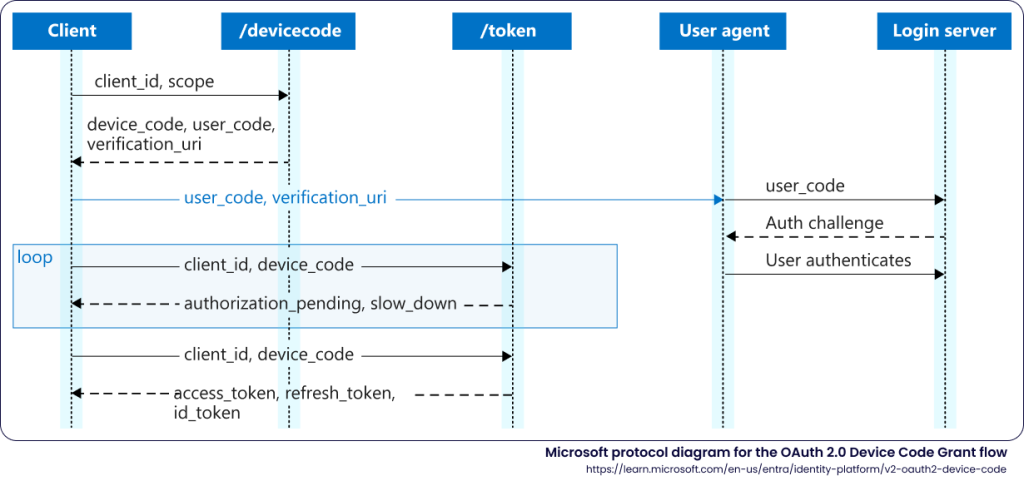 Client
/devicecode
/token
User agent
Login server

client_id, scope

device_code, user_code, verification_uri

user_code, verification_uri

user_code

Auth challenge

loop

client_id, device_code

User authenticates

authorization_pending, slow_down

client_id, device_code

access_token, refresh_token, id_token

Microsoft protocol diagram for the OAuth 2.0 Device Code Grant flow
https://learn.microsoft.com/en-us/entra/identity-platform/v2-oauth2-device-code